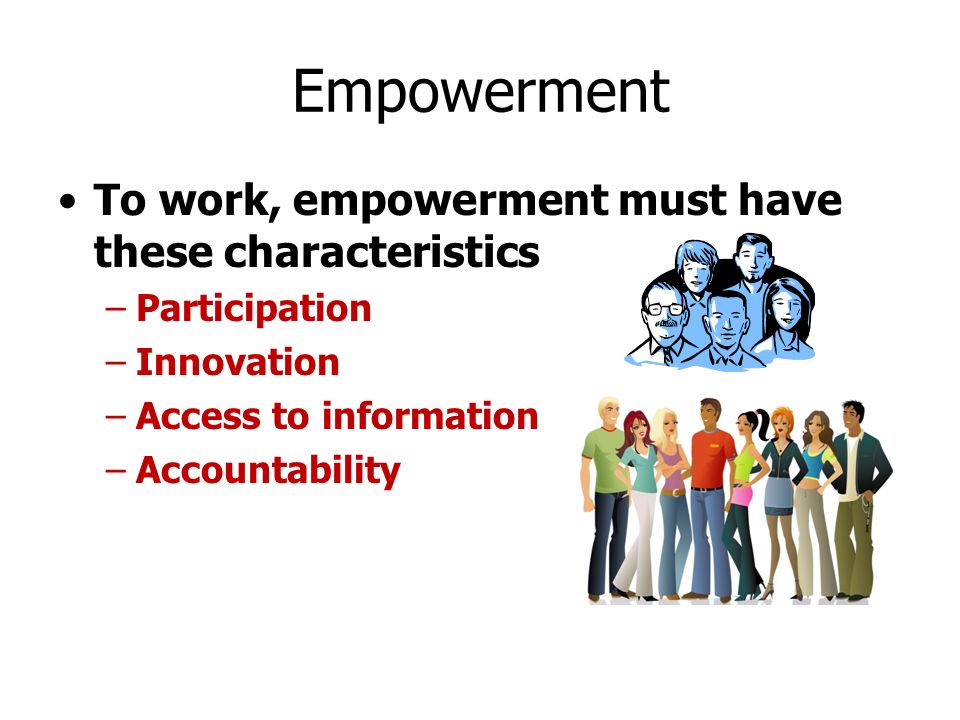 Empowerment

• To work, empowerment must have these characteristics
– Participation
– Innovation
– Access to information
– Accountability